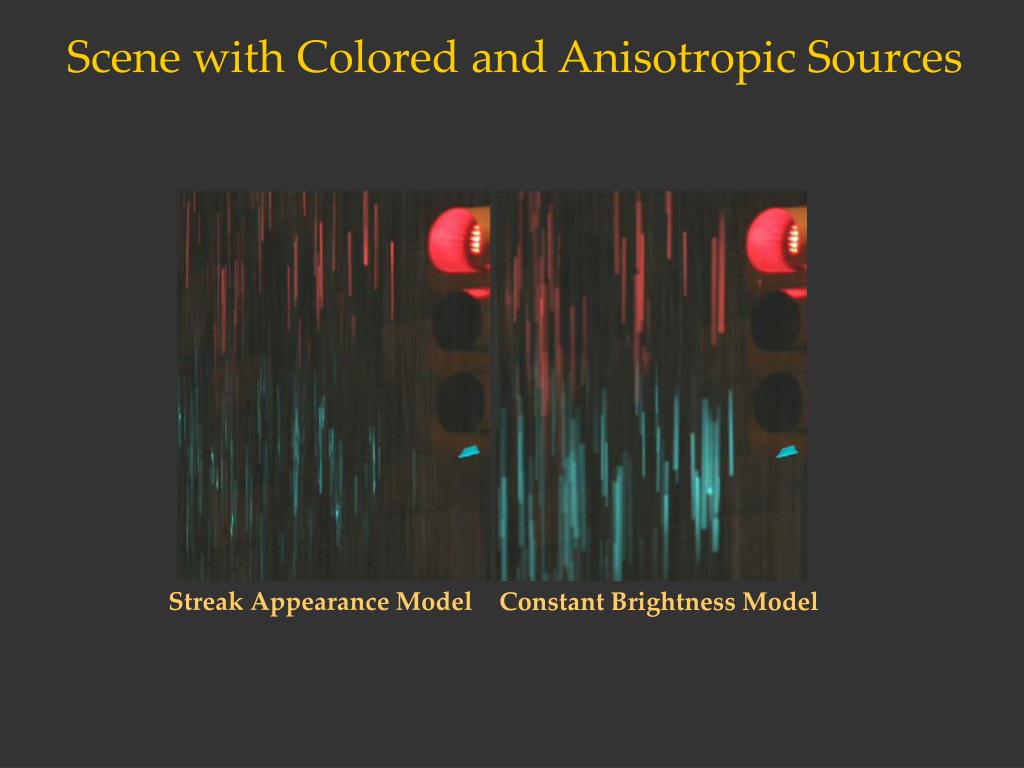 Scene with Colored and Anisotropic Sources

Streak Appearance Model

Constant Brightness Model